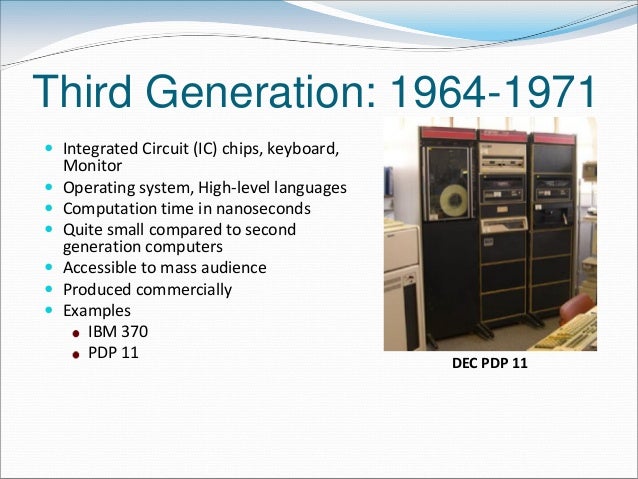 Third Generation: 1964-1971

- Integrated Circuit (IC) chips, keyboard, Monitor
- Operating system, High-level languages
- Computation time in nanoseconds
- Quite small compared to second generation computers
- Accessible to mass audience
- Produced commercially
- Examples
  - IBM 370
  - PDP 11

DEC PDP 11